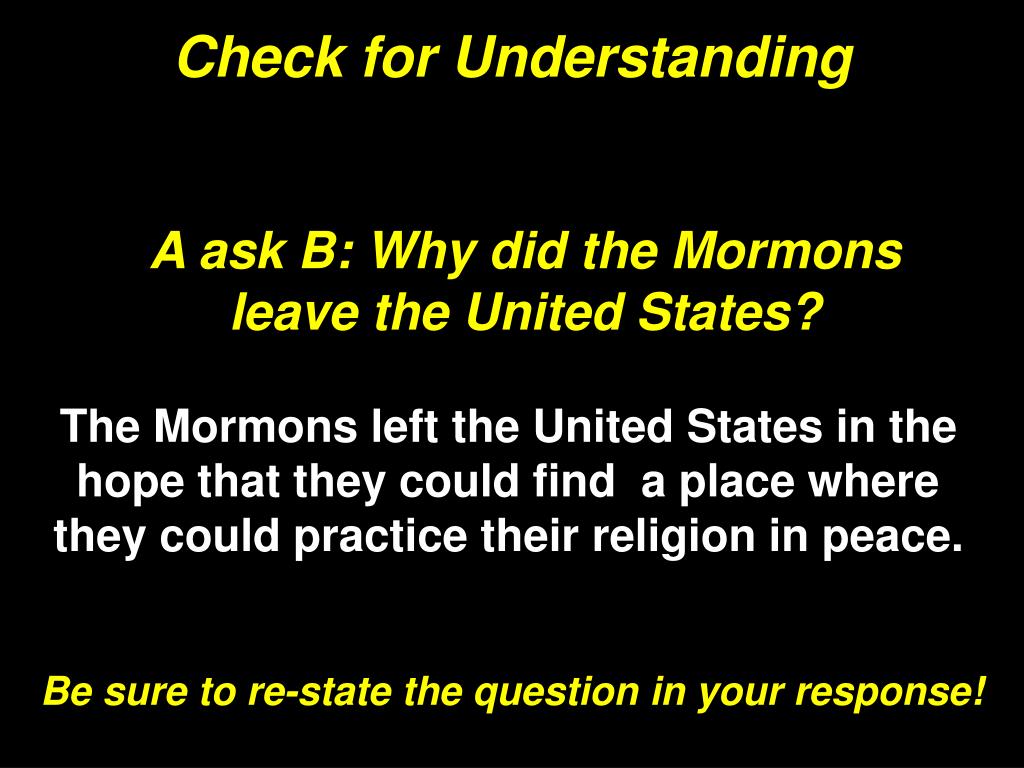 Check for Understanding

A ask B: Why did the Mormons leave the United States?

The Mormons left the United States in the hope that they could find a place where they could practice their religion in peace.

Be sure to re-state the question in your response!